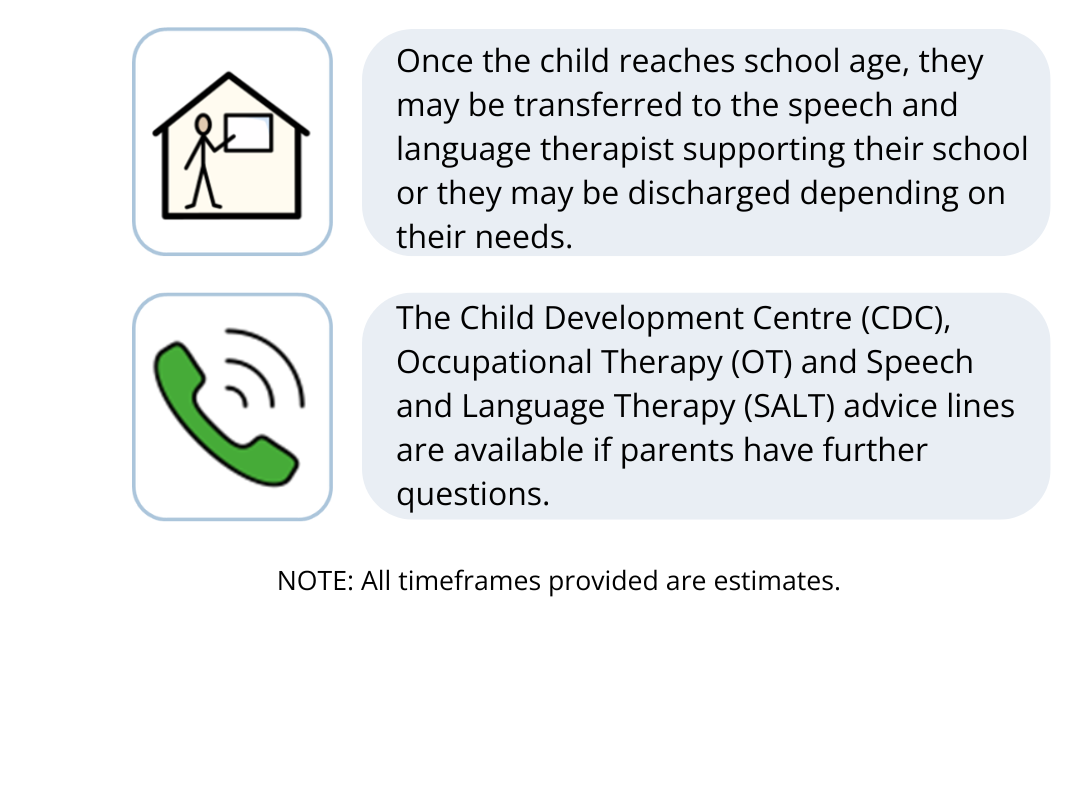 Once the child reaches school age, they may be transferred to the speech and language therapist supporting their school or they may be discharged depending on their needs.

The Child Development Centre (CDC), Occupational Therapy (OT) and Speech and Language Therapy (SALT) advice lines are available if parents have further questions.

NOTE: All timeframes provided are estimates.